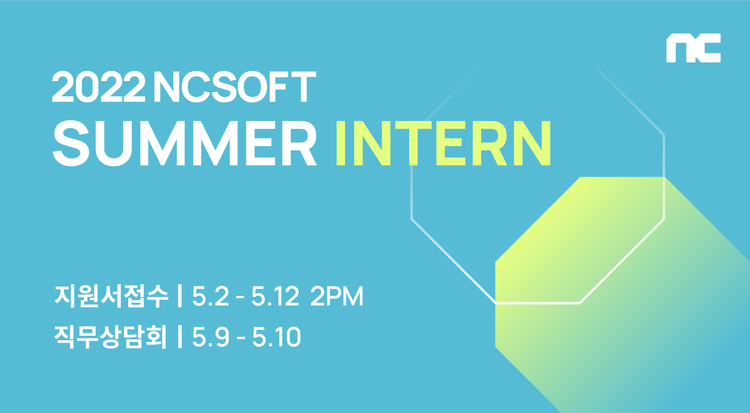 nc

2022 NCSOFT
SUMMER INTERN

지원서접수 | 5.2 - 5.12 2PM
직무상담회 | 5.9 - 5.10